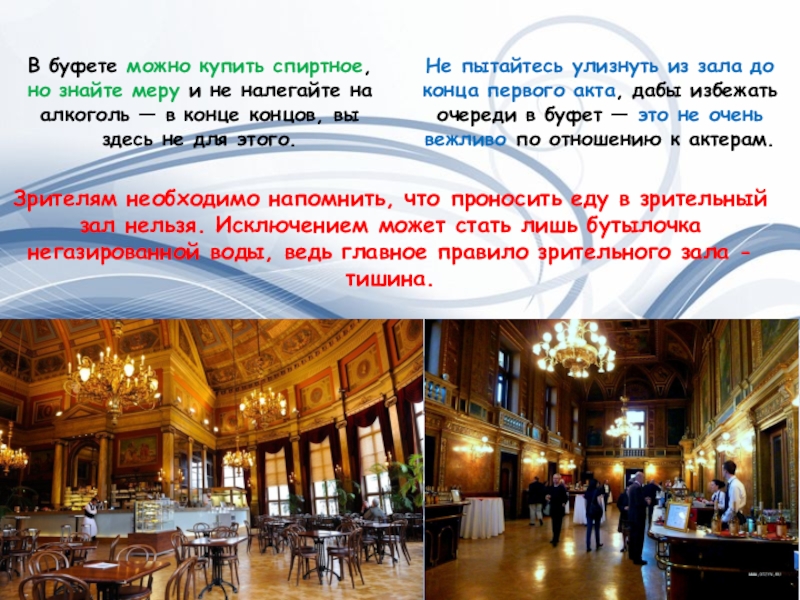 В буфете можно купить спиртное, но знайте меру и не налегайте на алкоголь — в конце концов, вы здесь не для этого.

Не пытайтесь улизнуть из зала до конца первого акта, дабы избежать очереди в буфет — это не очень вежливо по отношению к актерам.

Зрителям необходимо напомнить, что проносить еду в зрительный зал нельзя. Исключением может стать лишь бутылочка негазированной воды, ведь главное правило зрительного зала - тишина.